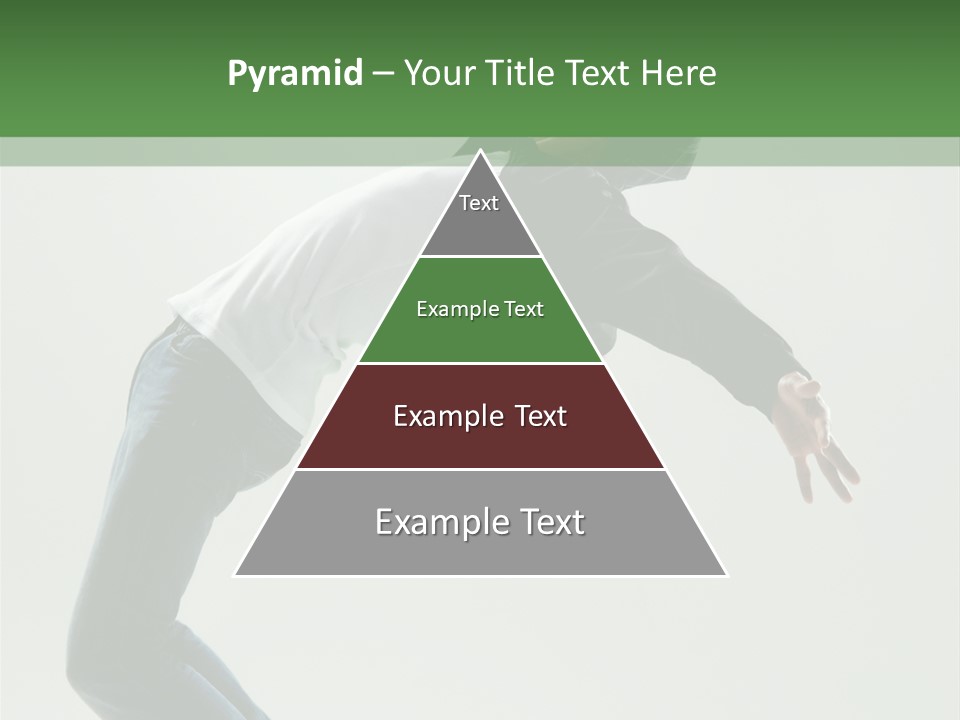 Pyramid – Your Title Text Here

Text

Example Text

Example Text

Example Text